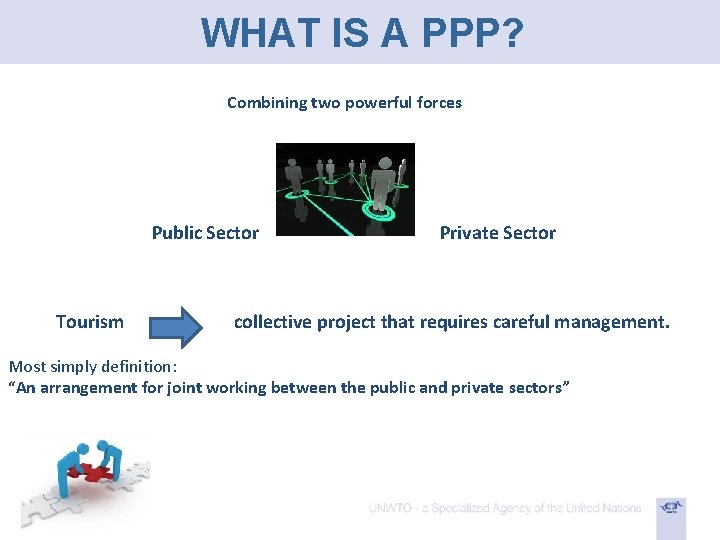 WHAT IS A PPP?

Combining two powerful forces

Public Sector

Private Sector

Tourism

collective project that requires careful management.

Most simply definition:
"An arrangement for joint working between the public and private sectors"

UNWTO - a Specialized Agency of the United Nations